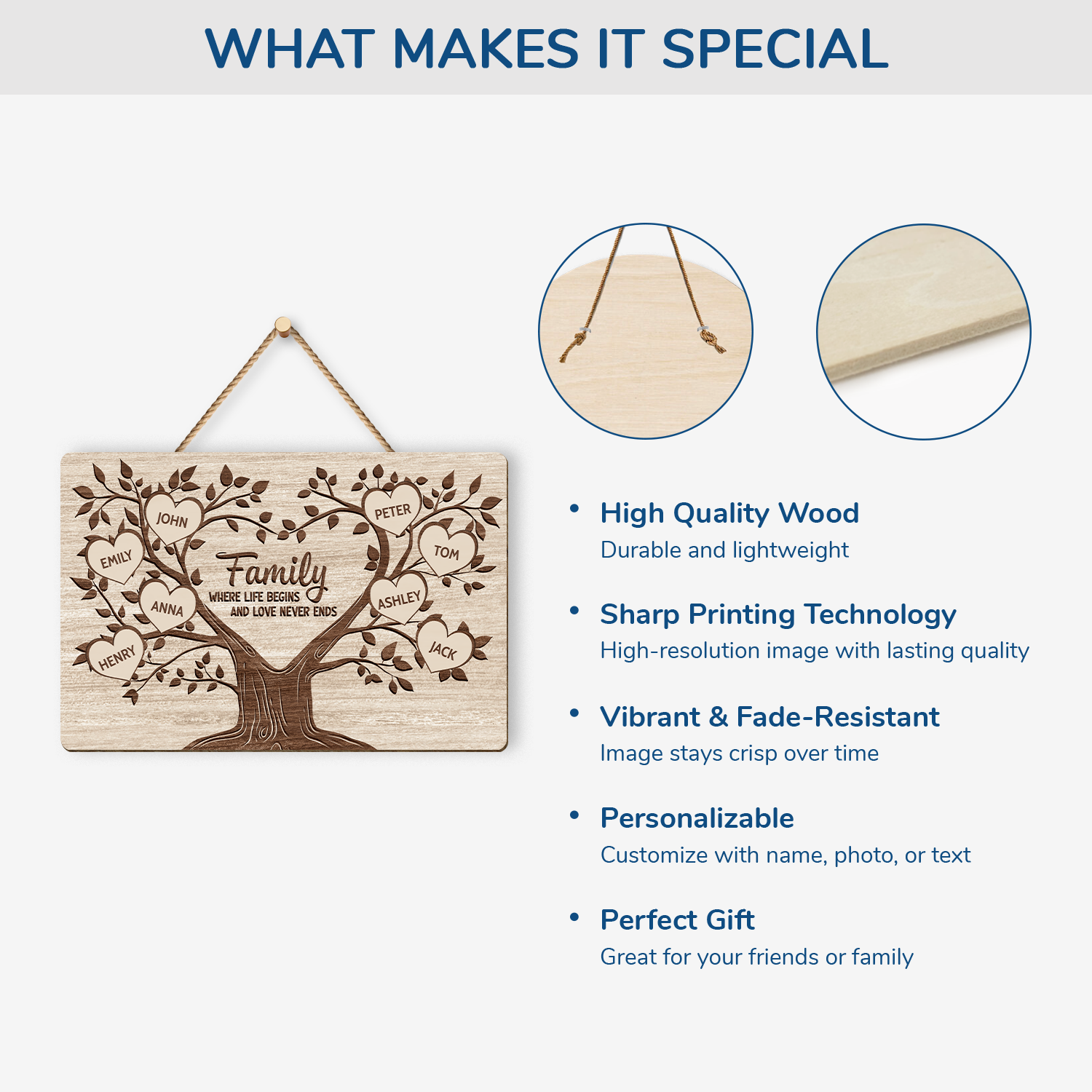 WHAT MAKES IT SPECIAL

JOHN
EMILY
ANNA
HENRY
Family
WHERE LIFE BEGINS AND LOVE NEVER ENDS
PETER
TOM
ASHLEY
JACK

• High Quality Wood
Durable and lightweight

• Sharp Printing Technology
High-resolution image with lasting quality

• Vibrant & Fade-Resistant
Image stays crisp over time

• Personalizable
Customize with name, photo, or text

• Perfect Gift
Great for your friends or family